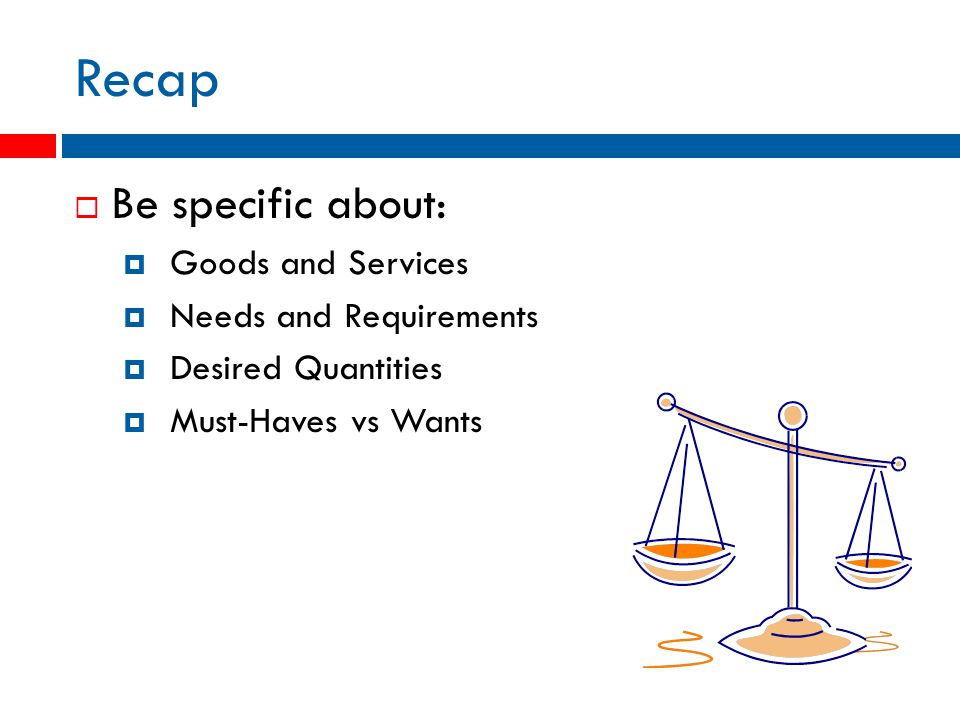 Recap

Be specific about:

Goods and Services

Needs and Requirements

Desired Quantities

Must-Haves vs Wants